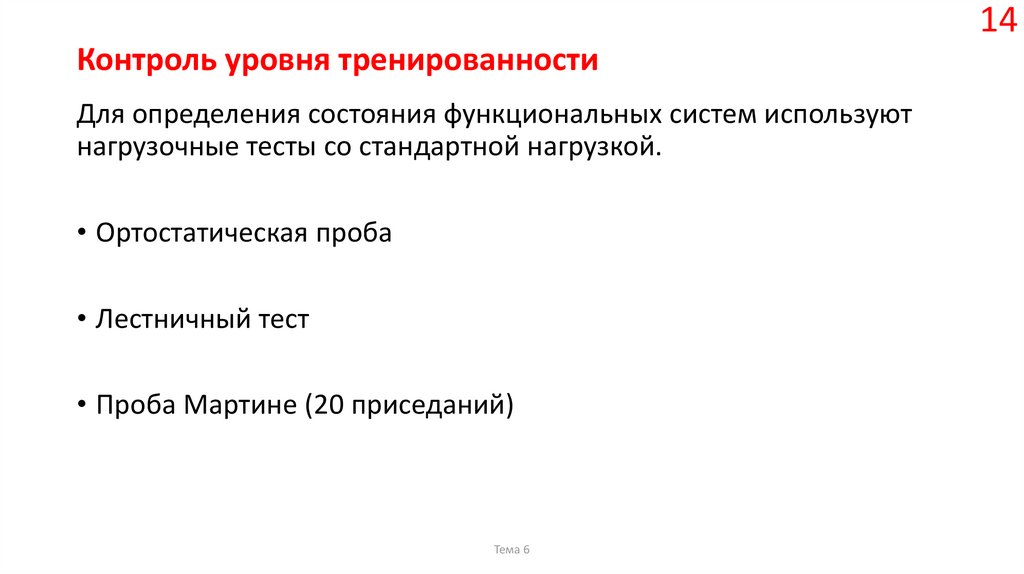 14

Контроль уровня тренированности

Для определения состояния функциональных систем используют нагрузочные тесты со стандартной нагрузкой.

• Ортостатическая проба

• Лестничный тест

• Проба Мартине (20 приседаний)

Тема 6